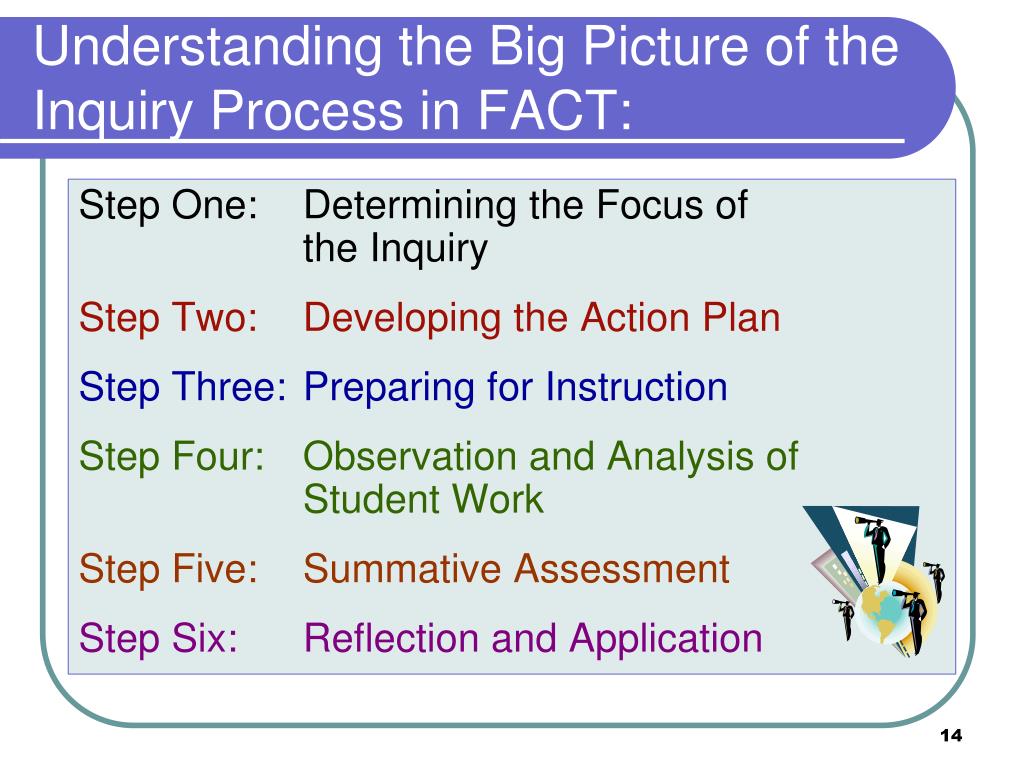 Understanding the Big Picture of the Inquiry Process in FACT:

Step One: Determining the Focus of the Inquiry

Step Two: Developing the Action Plan

Step Three: Preparing for Instruction

Step Four: Observation and Analysis of Student Work

Step Five: Summative Assessment

Step Six: Reflection and Application

14